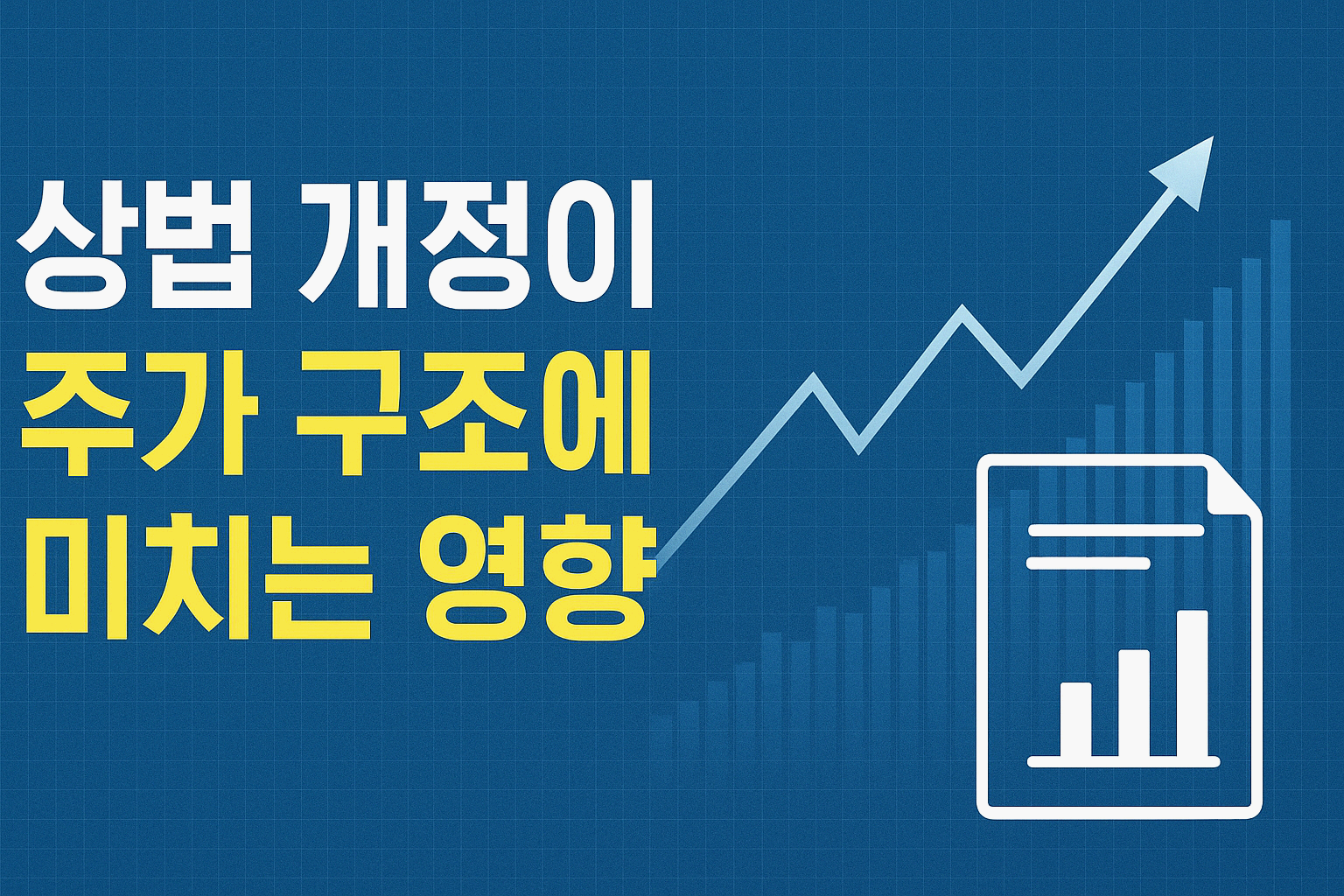 상법 개정이
주가 구조에
미치는 영향